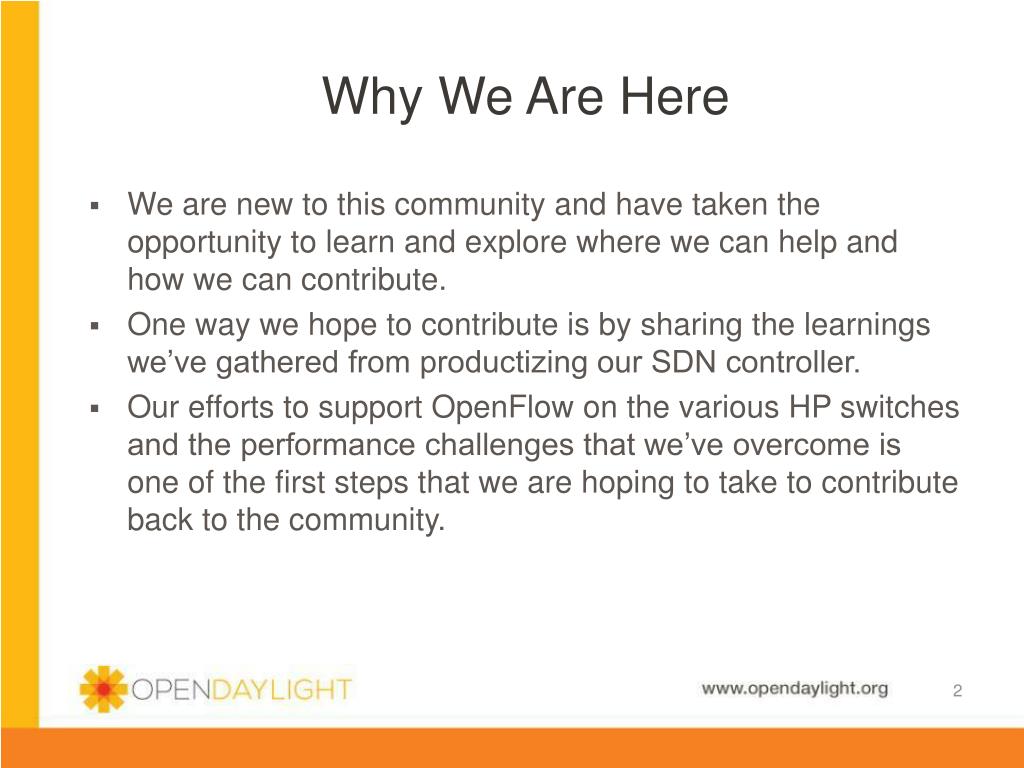 Why We Are Here

▪ We are new to this community and have taken the opportunity to learn and explore where we can help and how we can contribute.

▪ One way we hope to contribute is by sharing the learnings we've gathered from productizing our SDN controller.

▪ Our efforts to support OpenFlow on the various HP switches and the performance challenges that we've overcome is one of the first steps that we are hoping to take to contribute back to the community.

OPENDAYLIGHT

www.opendaylight.org

2